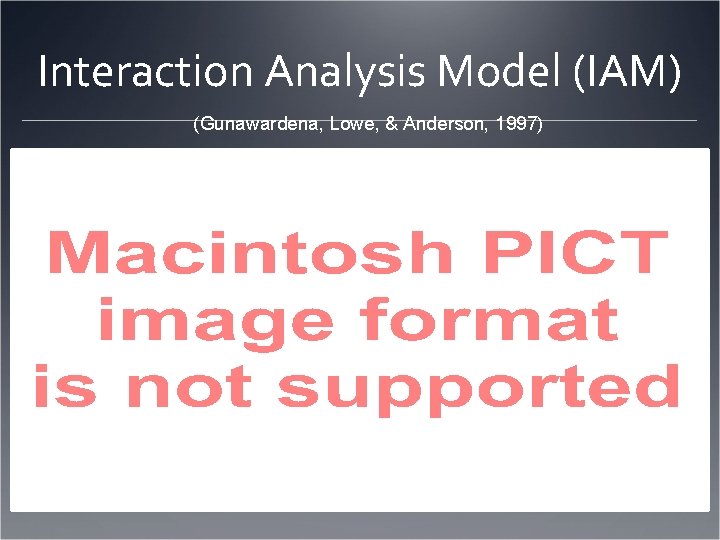 Interaction Analysis Model (IAM)

(Gunawardena, Lowe, & Anderson, 1997)

Macintosh PICT image format is not supported